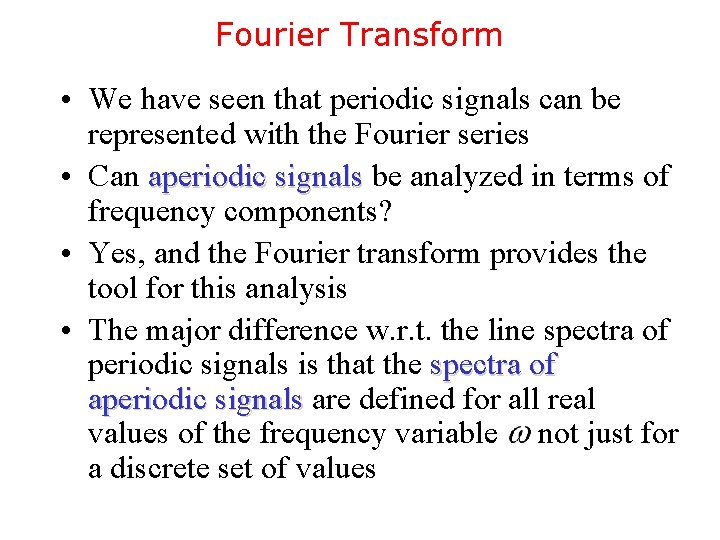 Fourier Transform

• We have seen that periodic signals can be represented with the Fourier series

• Can aperiodic signals be analyzed in terms of frequency components?

• Yes, and the Fourier transform provides the tool for this analysis

• The major difference w.r.t. the line spectra of periodic signals is that the spectra of aperiodic signals are defined for all real values of the frequency variable $\omega$ not just for a discrete set of values